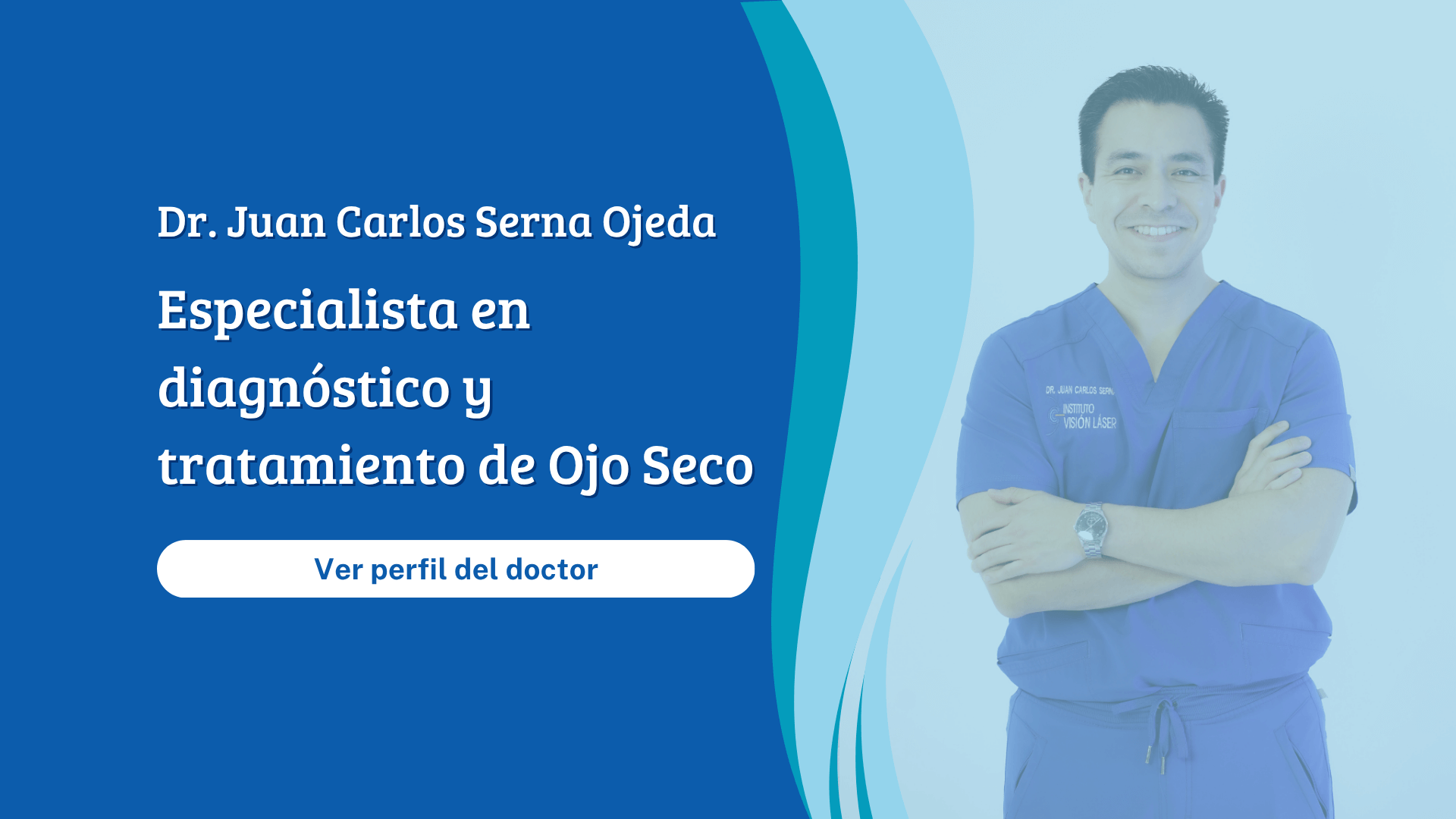 Dr. Juan Carlos Serna Ojeda

Especialista en diagnóstico y tratamiento de Ojo Seco

Ver perfil del doctor

DR. JUAN CARLOS SERNA

INSTITUTO VISIÓN LÁSER